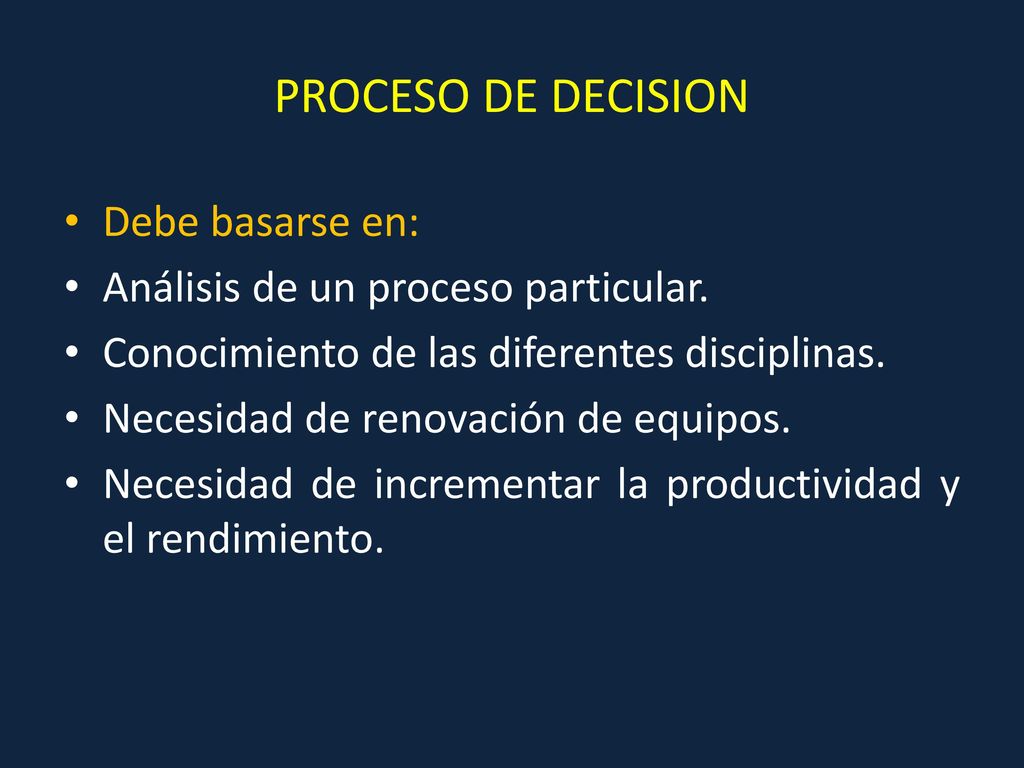 PROCESO DE DECISION

• Debe basarse en:
• Análisis de un proceso particular.
• Conocimiento de las diferentes disciplinas.
• Necesidad de renovación de equipos.
• Necesidad de incrementar la productividad y el rendimiento.